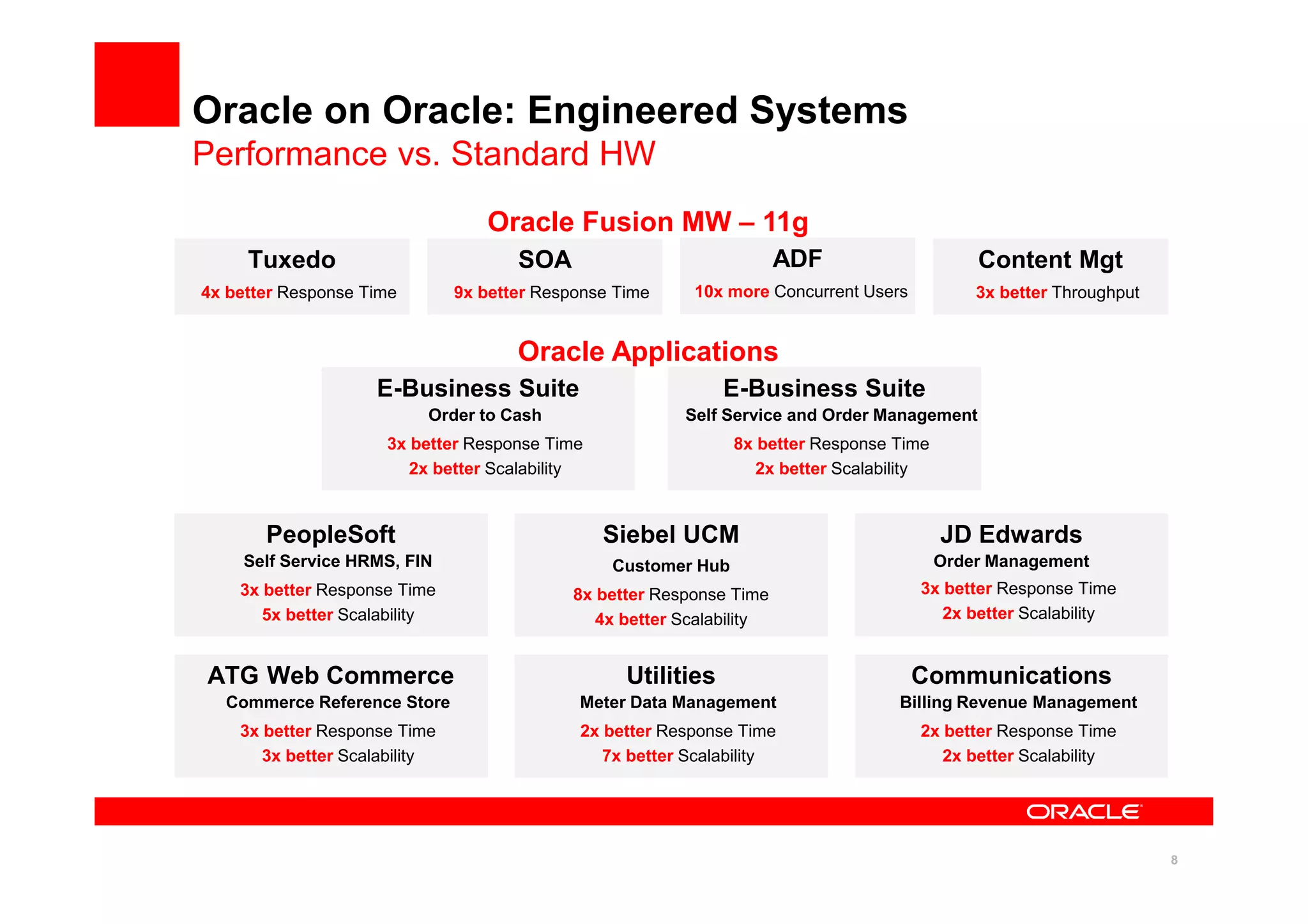 Oracle on Oracle: Engineered Systems
Performance vs. Standard HW

Oracle Fusion MW – 11g

Tuxedo
4x better Response Time

SOA
9x better Response Time

ADF
10x more Concurrent Users

Content Mgt
3x better Throughput

Oracle Applications

E-Business Suite
Order to Cash
3x better Response Time
2x better Scalability

E-Business Suite
Self Service and Order Management
8x better Response Time
2x better Scalability

PeopleSoft
Self Service HRMS, FIN
3x better Response Time
5x better Scalability

Siebel UCM
Customer Hub
8x better Response Time
4x better Scalability

JD Edwards
Order Management
3x better Response Time
2x better Scalability

ATG Web Commerce
Commerce Reference Store
3x better Response Time
3x better Scalability

Utilities
Meter Data Management
2x better Response Time
7x better Scalability

Communications
Billing Revenue Management
2x better Response Time
2x better Scalability

ORACLE

8